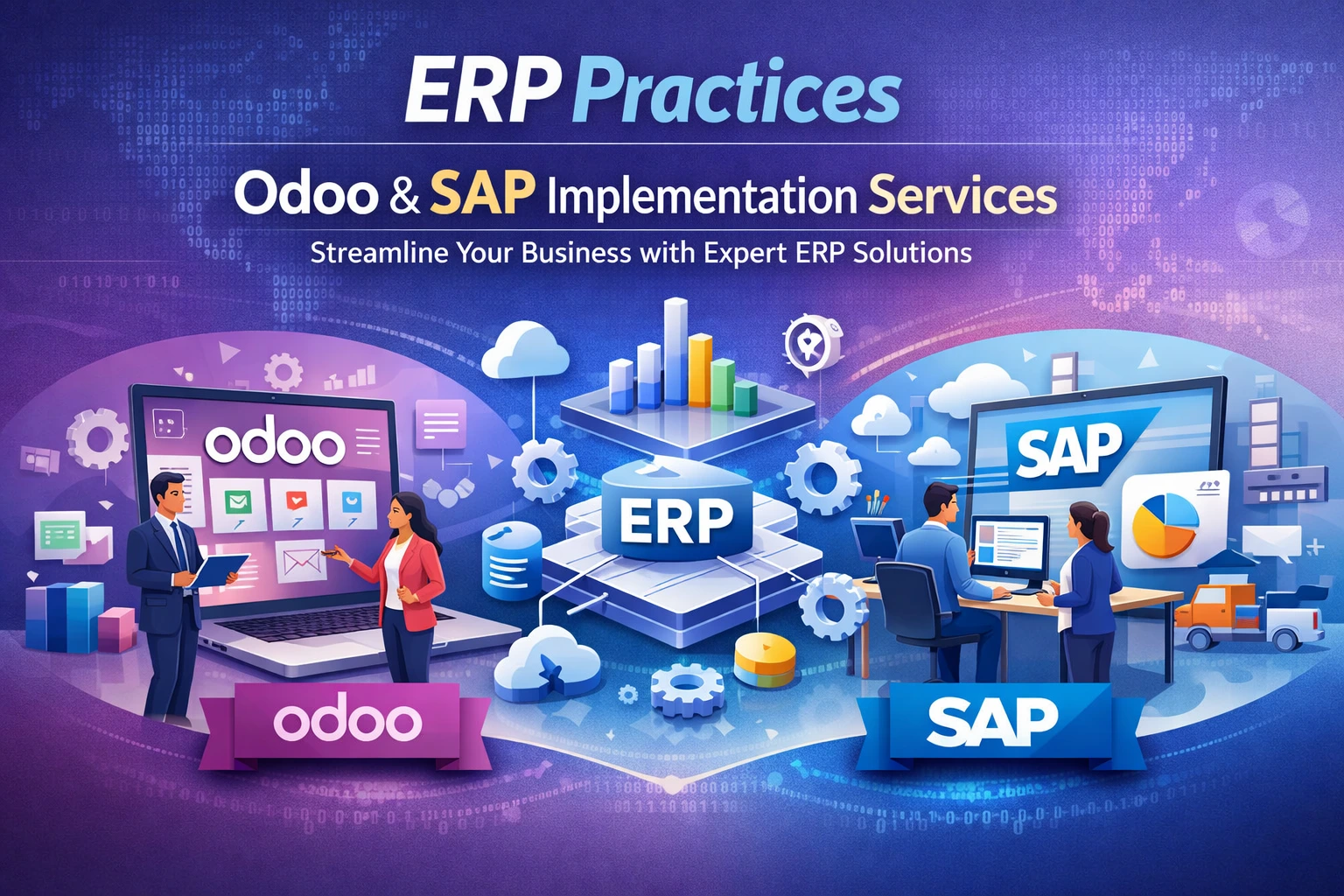 ERP Practices

Odoo & SAP Implementation Services

Streamline Your Business with Expert ERP Solutions

odoo

ERP

SAP

odoo

SAP